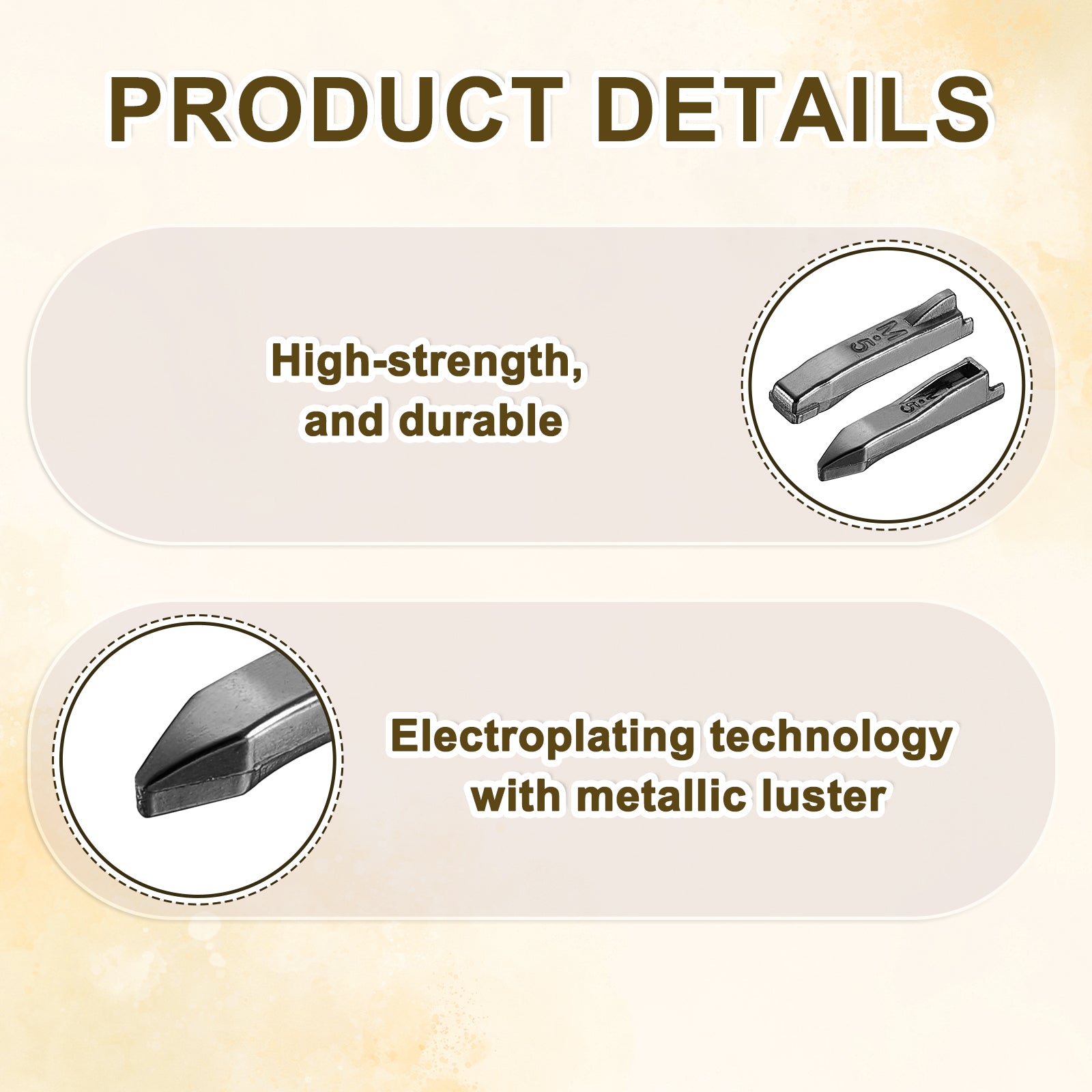 PRODUCT DETAILS

High-strength, and durable

5.M

5.M

Electroplating technology with metallic luster